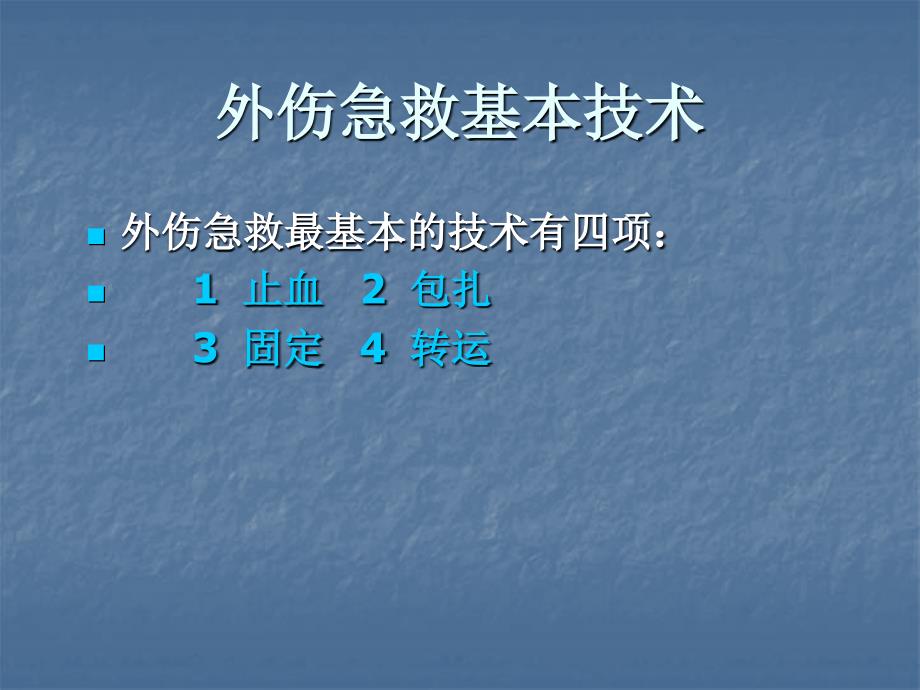 外伤急救基本技术

外伤急救最基本的技术有四项：

1 止血 2 包扎

3 固定 4 转运